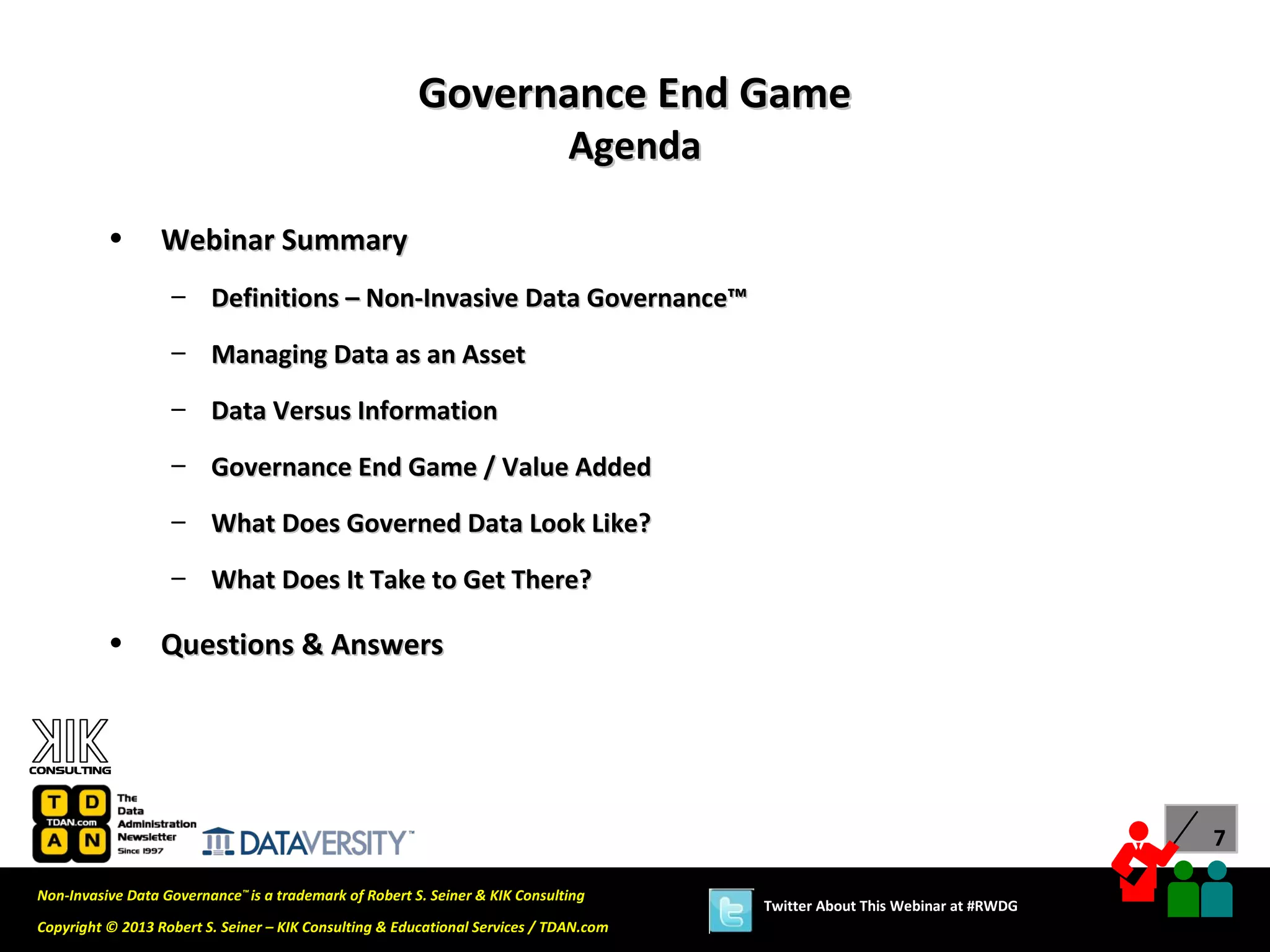 Governance End Game
Agenda

• Webinar Summary
– Definitions – Non-Invasive Data Governance™
– Managing Data as an Asset
– Data Versus Information
– Governance End Game / Value Added
– What Does Governed Data Look Like?
– What Does It Take to Get There?
• Questions & Answers

KIK CONSULTING

T D TDAN.com A N The Data Administration Newsletter Since 1997

DATAVERSITY™

7

Non-Invasive Data Governance™ is a trademark of Robert S. Seiner & KIK Consulting

Copyright © 2013 Robert S. Seiner – KIK Consulting & Educational Services / TDAN.com

Twitter About This Webinar at #RWDG